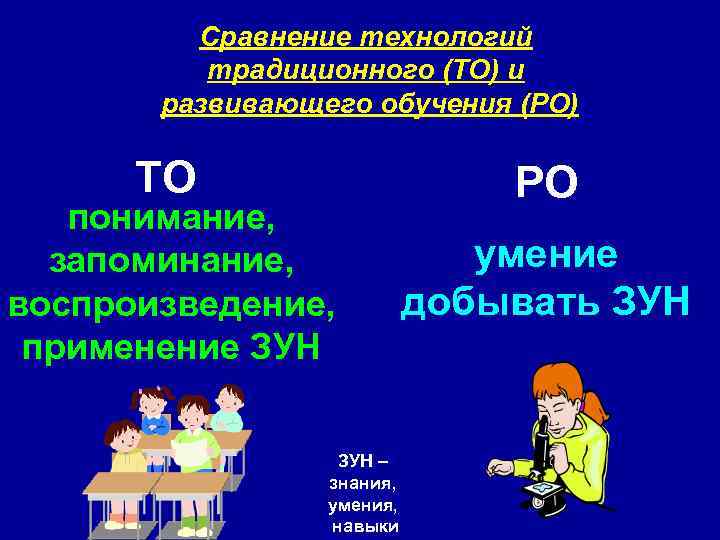 Сравнение технологий традиционного (ТО) и развивающего обучения (РО)

ТО

понимание, запоминание, воспроизведение, применение ЗУН

РО

умение добывать ЗУН

ЗУН – знания, умения, навыки